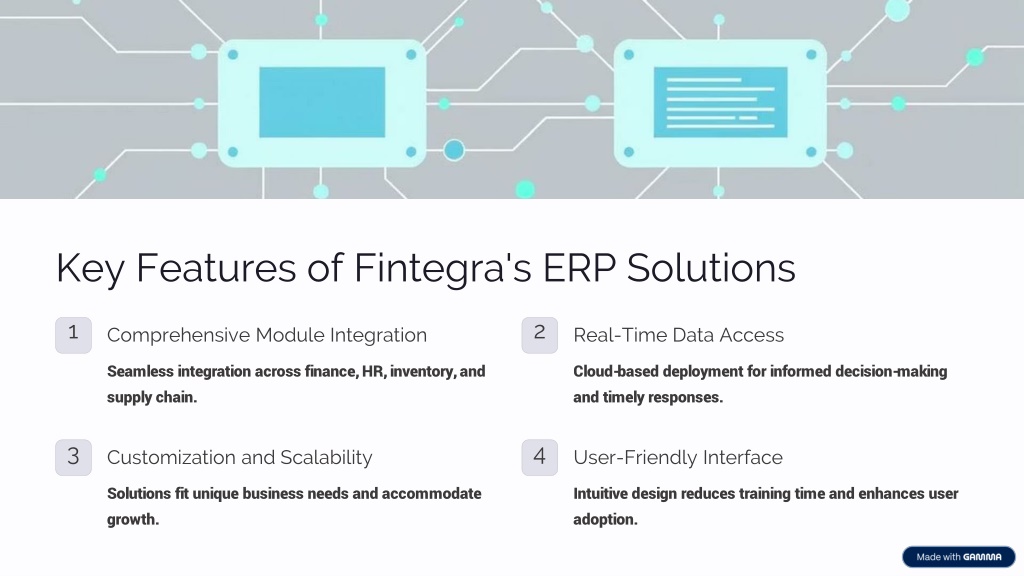 Key Features of Fintegra's ERP Solutions

1

Comprehensive Module Integration

Seamless integration across finance, HR, inventory, and supply chain.

2

Real-Time Data Access

Cloud-based deployment for informed decision-making and timely responses.

3

Customization and Scalability

Solutions fit unique business needs and accommodate growth.

4

User-Friendly Interface

Intuitive design reduces training time and enhances user adoption.

Made with GAMMA